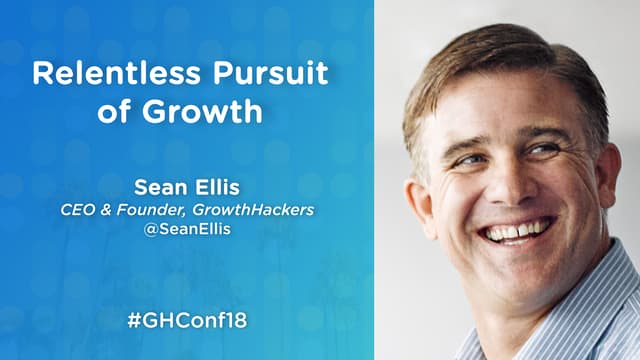 Relentless Pursuit of Growth

Sean Ellis
CEO & Founder, GrowthHackers
@SeanEllis

#GHConf18